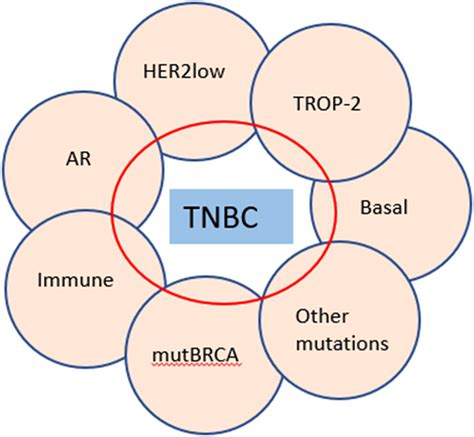 HER2low

TROP-2

AR

TNBC

Basal

Immune

Other mutations

mutBRCA